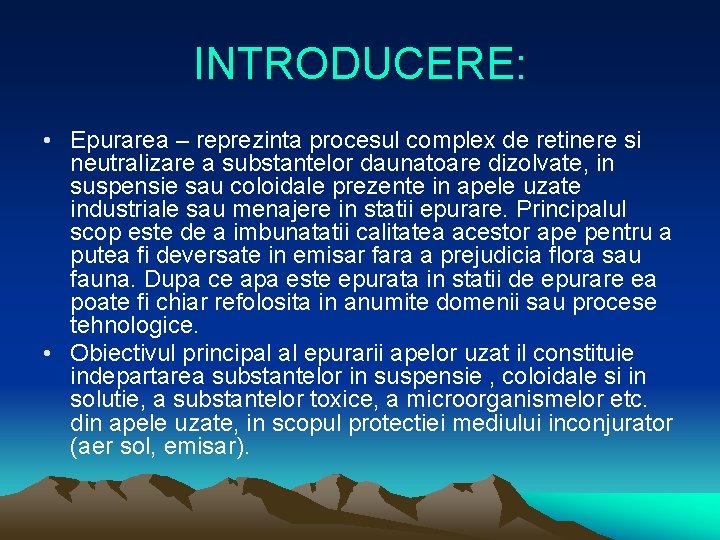 INTRODUCERE:

• Epurarea – reprezinta procesul complex de retinere si neutralizare a substantelor daunatoare dizolvate, in suspensie sau coloidale prezente in apele uzate industriale sau menajere in statii epurare. Principalul scop este de a imbunatatii calitatea acestor ape pentru a putea fi deversate in emisar fara a prejudicia flora sau fauna. Dupa ce apa este epurata in statii de epurare ea poate fi chiar refolosita in anumite domenii sau procese tehnologice.

• Obiectivul principal al epurarii apelor uzat il constituie indepartarea substantelor in suspensie , coloidale si in solutie, a substantelor toxice, a microorganismelor etc. din apele uzate, in scopul protectiei mediului inconjurator (aer sol, emisar).